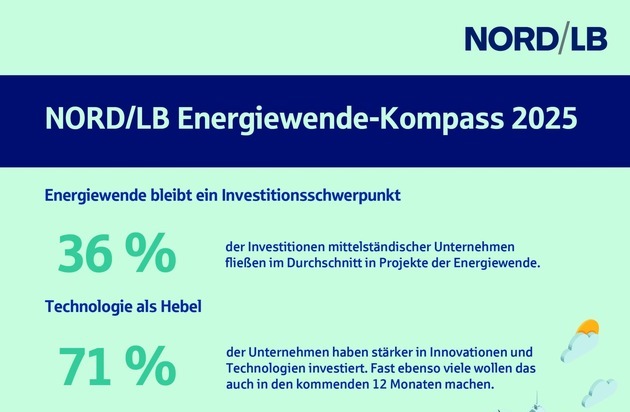 NORD/LB

NORD/LB Energiewende-Kompass 2025

Energiewende bleibt ein Investitionsschwerpunkt

36 %

der Investitionen mittelständischer Unternehmen fließen im Durchschnitt in Projekte der Energiewende.

Technologie als Hebel

71 %

der Unternehmen haben stärker in Innovationen und Technologien investiert. Fast ebenso viele wollen das auch in den kommenden 12 Monaten machen.